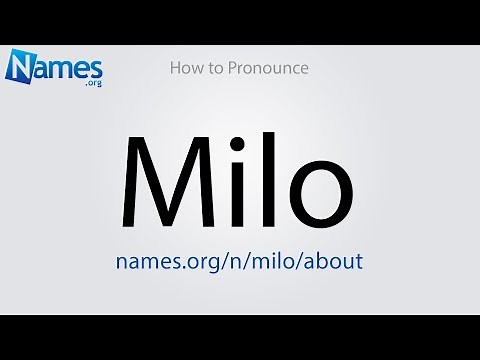 Names
.org

How to Pronounce

Milo

names.org/n/milo/about